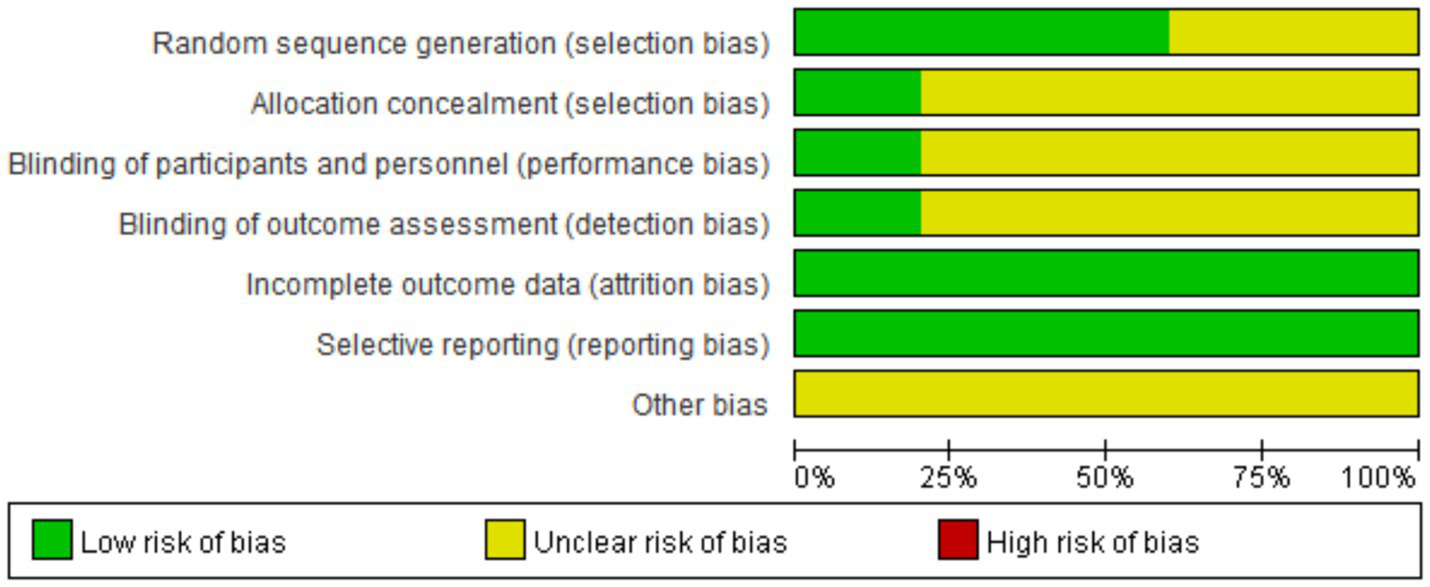 Random sequence generation (selection bias)
Allocation concealment (selection bias)
Blinding of participants and personnel (performance bias)
Blinding of outcome assessment (detection bias)
Incomplete outcome data (attrition bias)
Selective reporting (reporting bias)
Other bias

0% 25% 50% 75% 100%

Low risk of bias
Unclear risk of bias
High risk of bias